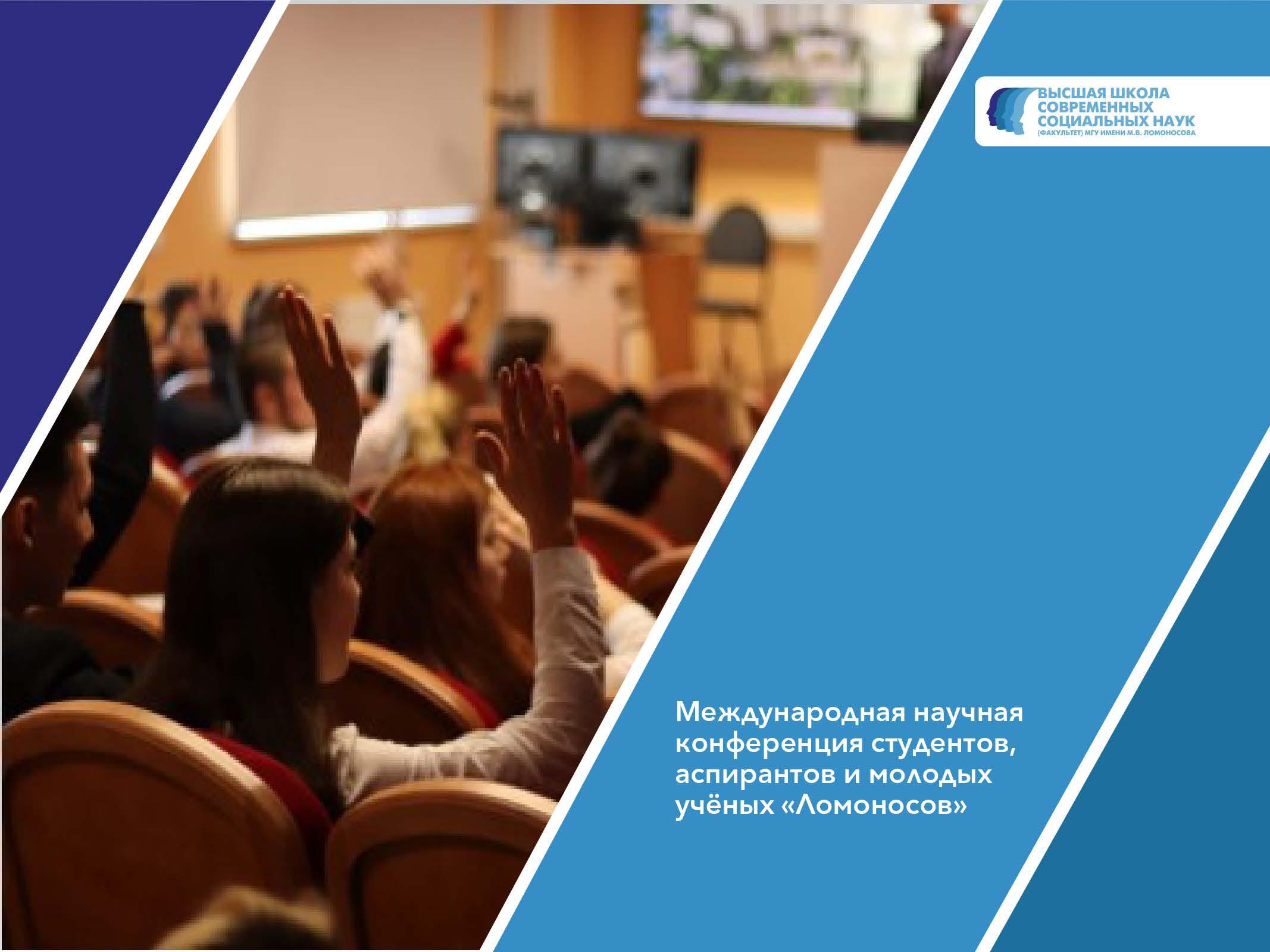 ВЫСШАЯ ШКОЛА СОВРЕМЕННЫХ СОЦИАЛЬНЫХ НАУК (ФАКУЛЬТЕТ) МГУ ИМЕНИ М.В. ЛОМОНОСОВА

Международная научная конференция студентов, аспирантов и молодых учёных «Ломоносов»